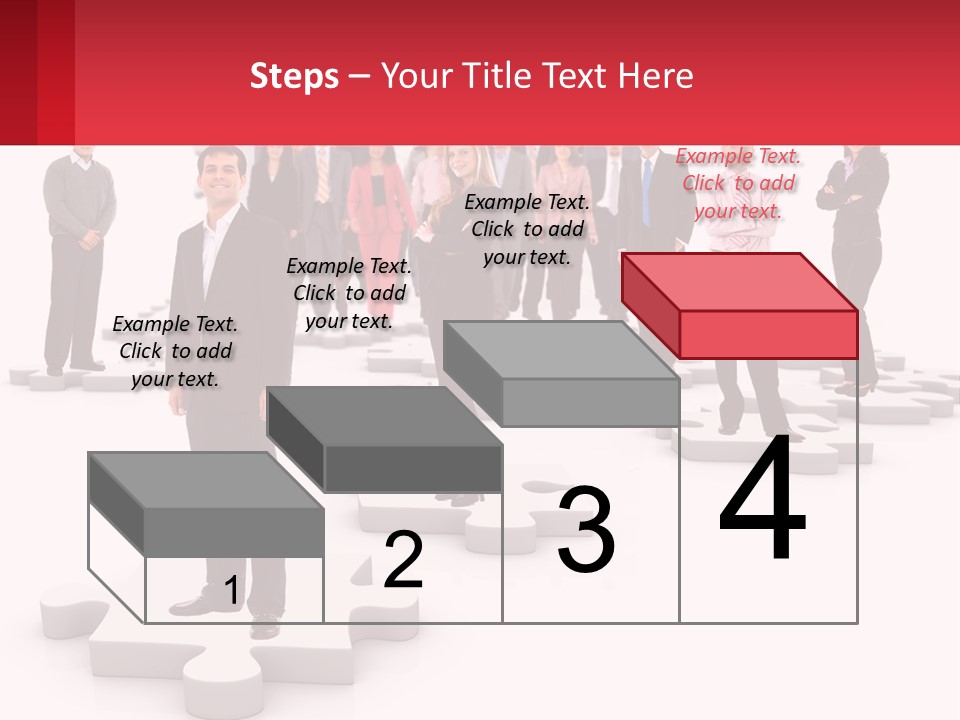 Steps – Your Title Text Here

Example Text. Click to add your text.

Example Text. Click to add your text.

Example Text. Click to add your text.

Example Text. Click to add your text.

1

2

3

4